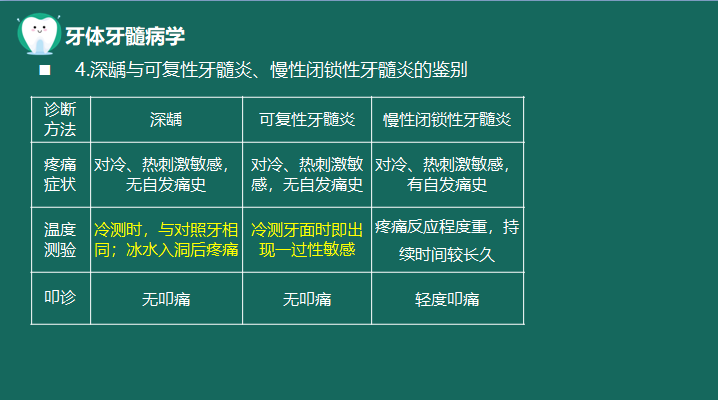 牙体牙髓病学

■ 4.深龋与可复性牙髓炎、慢性闭锁性牙髓炎的鉴别

| 诊断方法 | 深龋 | 可复性牙髓炎 | 慢性闭锁性牙髓炎 |
|---|---|---|---|
| 疼痛症状 | 对冷、热刺激敏感，无自发痛史 | 对冷、热刺激敏感，无自发痛史 | 对冷、热刺激敏感，有自发痛史 |
| 温度测验 | 冷测时，与对照牙相同；冰水入洞后疼痛 | 冷测牙面时即出现一过性敏感 | 疼痛反应程度重，持续时间较长久 |
| 叩诊 | 无叩痛 | 无叩痛 | 轻度叩痛 |